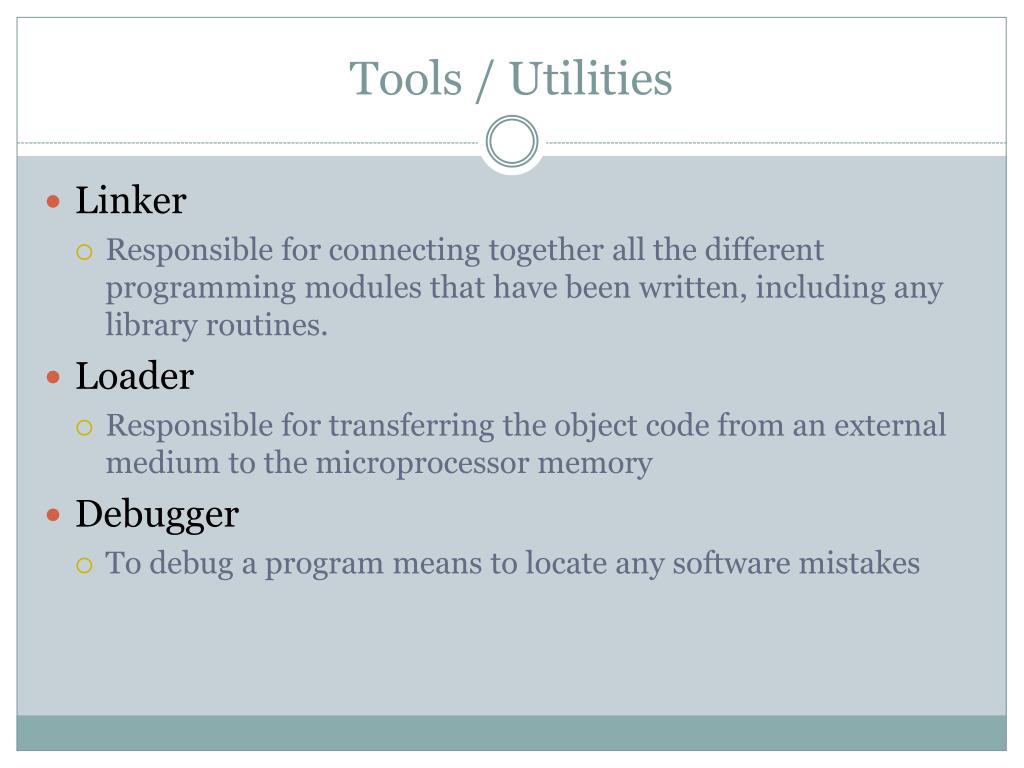 Tools / Utilities

- Linker
  - Responsible for connecting together all the different programming modules that have been written, including any library routines.
- Loader
  - Responsible for transferring the object code from an external medium to the microprocessor memory
- Debugger
  - To debug a program means to locate any software mistakes